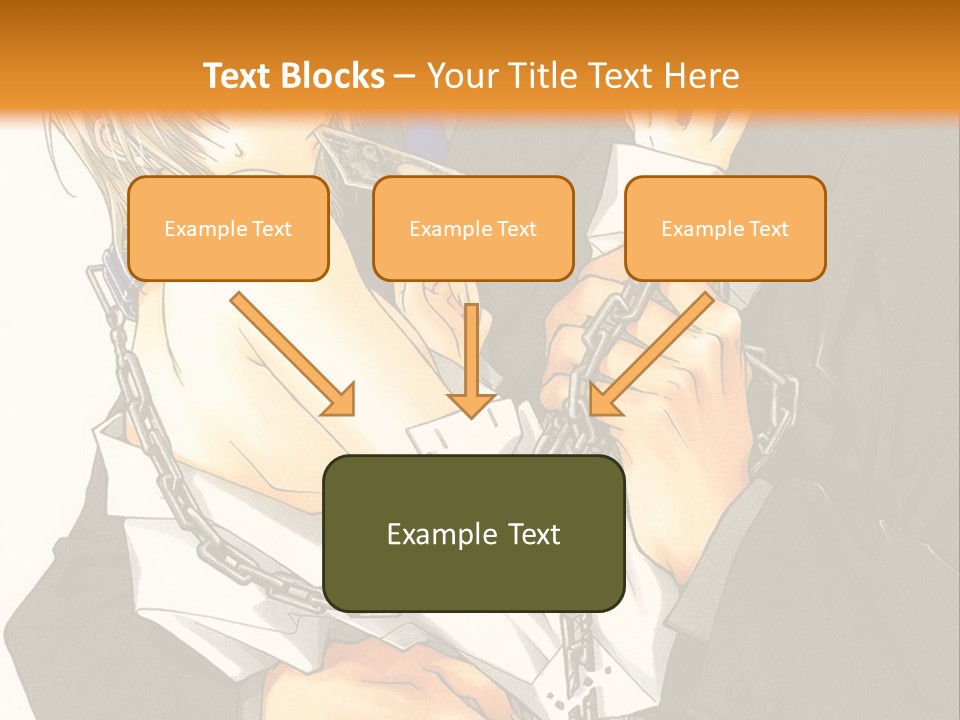 Text Blocks – Your Title Text Here

Example Text

Example Text

Example Text

Example Text